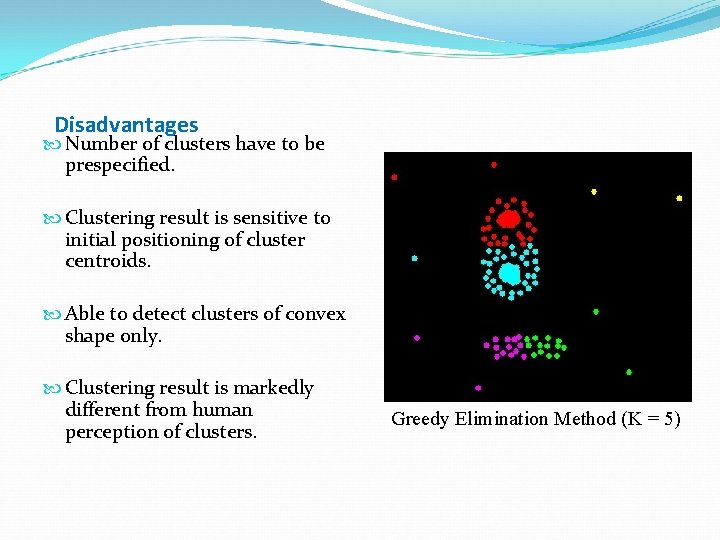 Disadvantages

Number of clusters have to be prespecified.

Clustering result is sensitive to initial positioning of cluster centroids.

Able to detect clusters of convex shape only.

Clustering result is markedly different from human perception of clusters.

Greedy Elimination Method (K = 5)